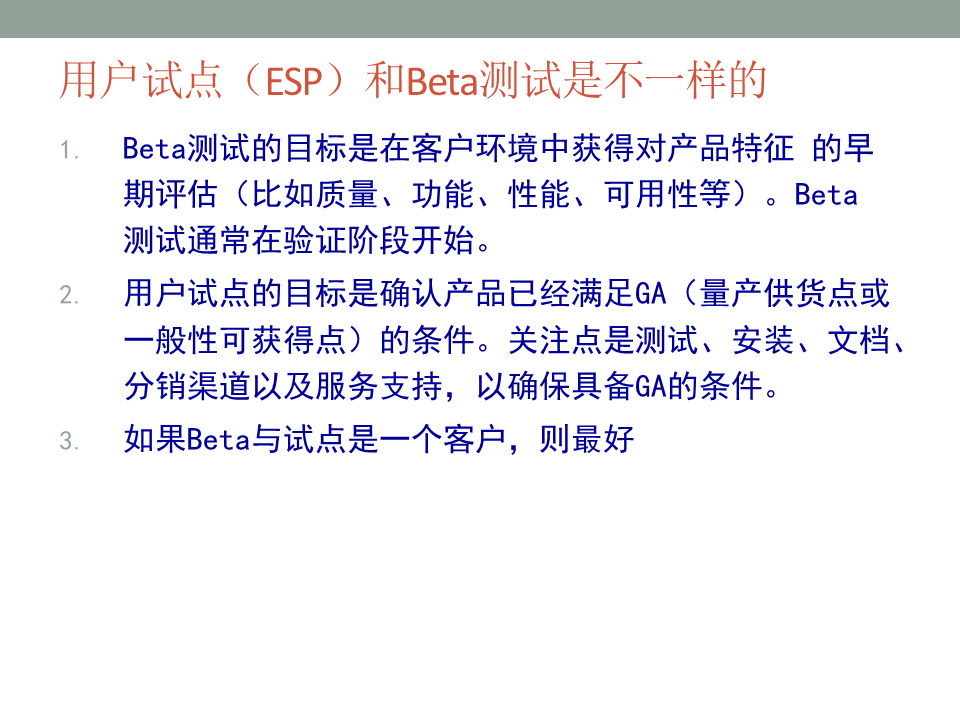 用户试点（ESP）和Beta测试是不一样的

1. Beta测试的目标是在客户环境中获得对产品特征 的早期评估（比如质量、功能、性能、可用性等）。Beta测试通常在验证阶段开始。

2. 用户试点的目标是确认产品已经满足GA（量产供货点或一般性可获得点）的条件。关注点是测试、安装、文档、分销渠道以及服务支持，以确保具备GA的条件。

3. 如果Beta与试点是一个客户，则最好